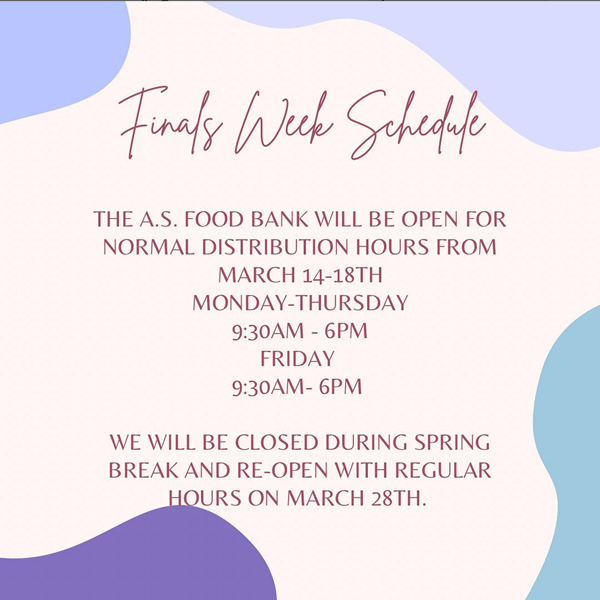 Finals Week Schedule

THE A.S. FOOD BANK WILL BE OPEN FOR NORMAL DISTRIBUTION HOURS FROM MARCH 14-18TH
MONDAY-THURSDAY
9:30AM - 6PM
FRIDAY
9:30AM- 6PM

WE WILL BE CLOSED DURING SPRING BREAK AND RE-OPEN WITH REGULAR HOURS ON MARCH 28TH.